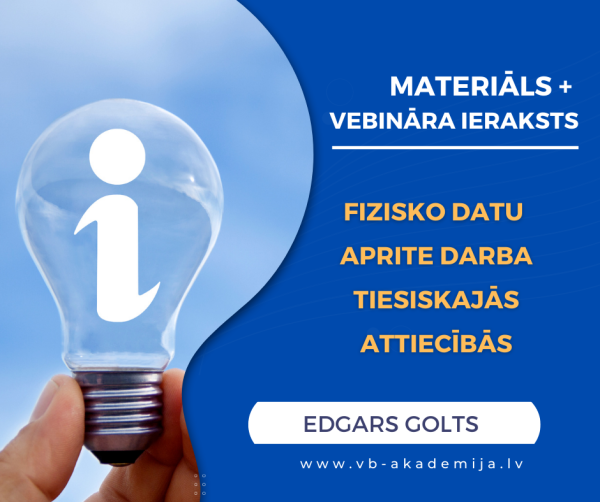 i

MATERIĀLS +
VEBINĀRA IERAKSTS

FIZISKO DATU
APRITE DARBA
TIESISKAJĀS
ATTIECĪBĀS

EDGARS GOLTS

www.vb-akademija.lv